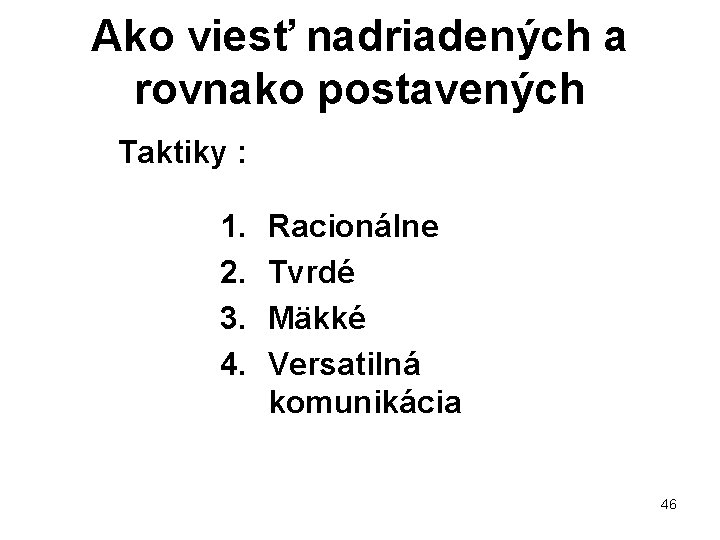 Ako viesť nadriadených a rovnako postavených

Taktiky :

1. Racionálne
2. Tvrdé
3. Mäkké
4. Versatilná komunikácia

46